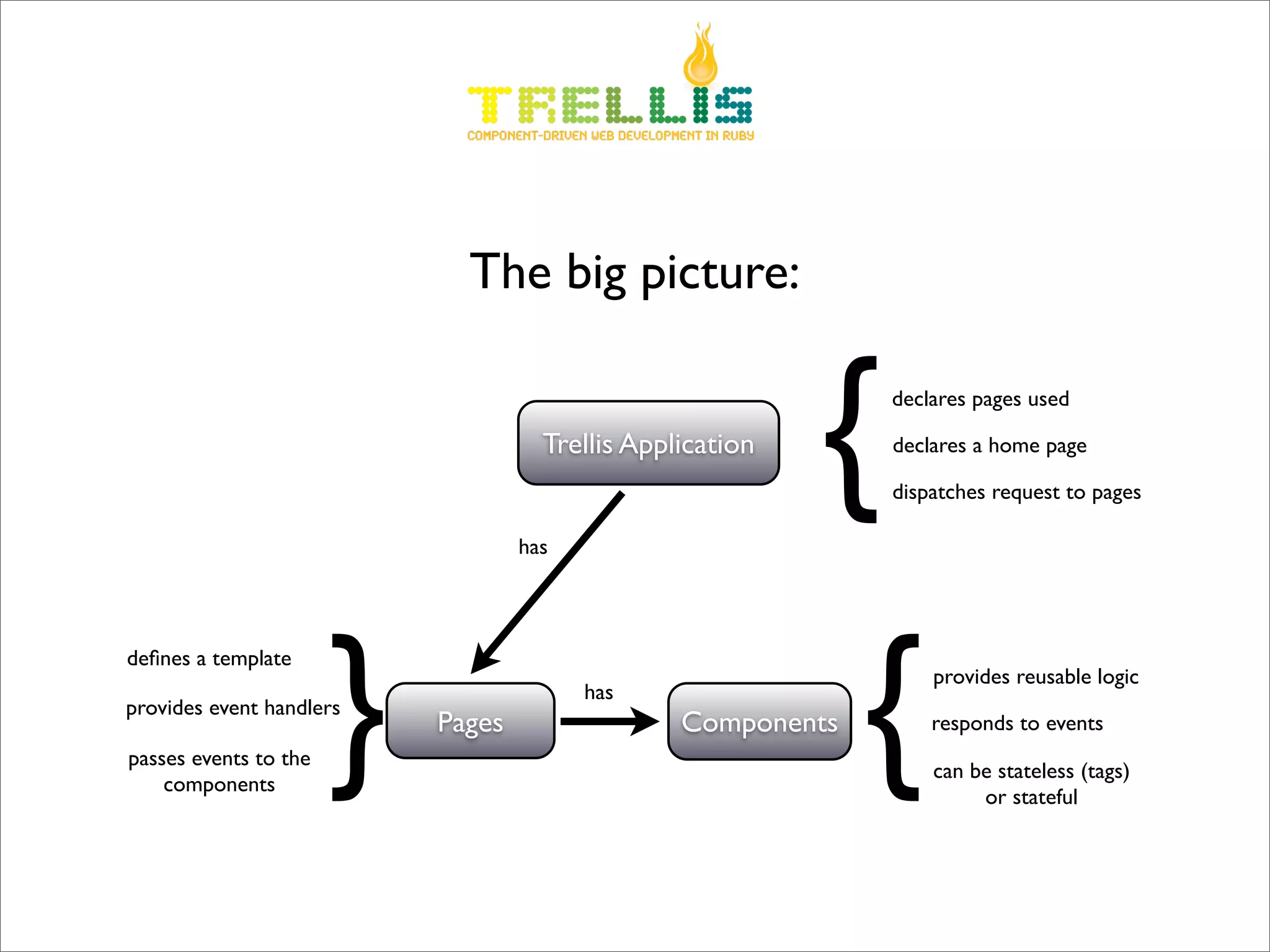 TRELLIS
COMPONENT-DRIVEN WEB DEVELOPMENT IN RUBY

The big picture:

Trellis Application

declares pages used

declares a home page

dispatches request to pages

has

defines a template

provides event handlers

passes events to the components

Pages

has

Components

provides reusable logic

responds to events

can be stateless (tags) or stateful